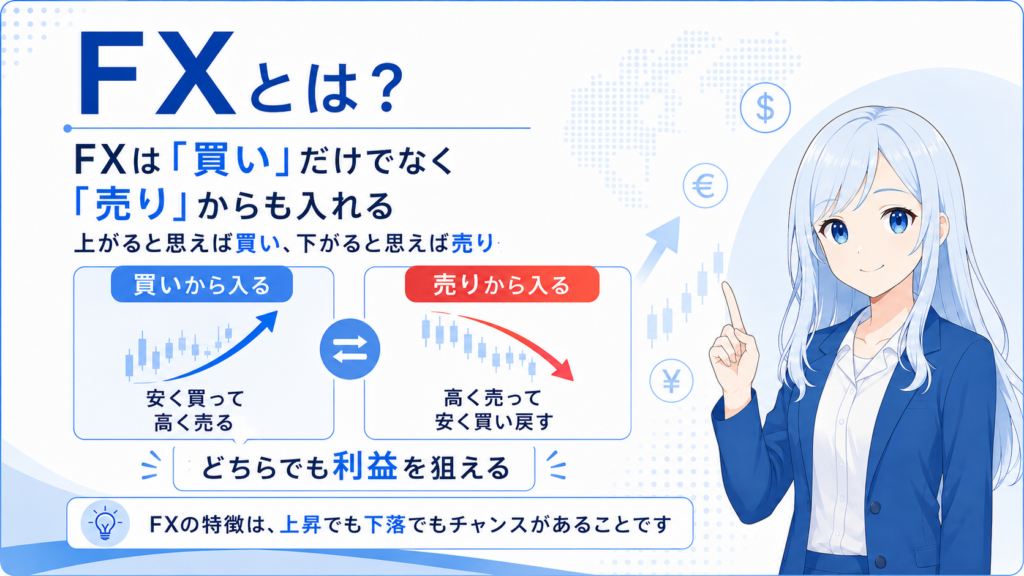 FXとは？

FXは「買い」だけでなく「売り」からも入れる

上がると思えば買い、下がると思えば売り

買いから入る

安く買って
高く売る

売りから入る

高く売って
安く買い戻す

どちらでも利益を狙える

FXの特徴は、上昇でも下落でもチャンスがあることです

$

€

¥